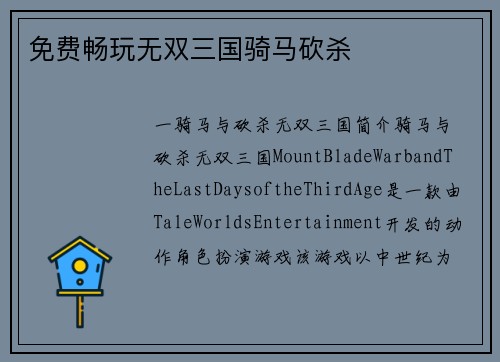 免费畅玩无双三国骑马砍杀

一骑马与砍杀无双三国简介骑马与砍杀无双三国MountBladeWarbandTheLastDaysoftheThirdAge是一款由TaleWorldsEntertainment开发的动作角色扮演游戏该游戏以中世纪为